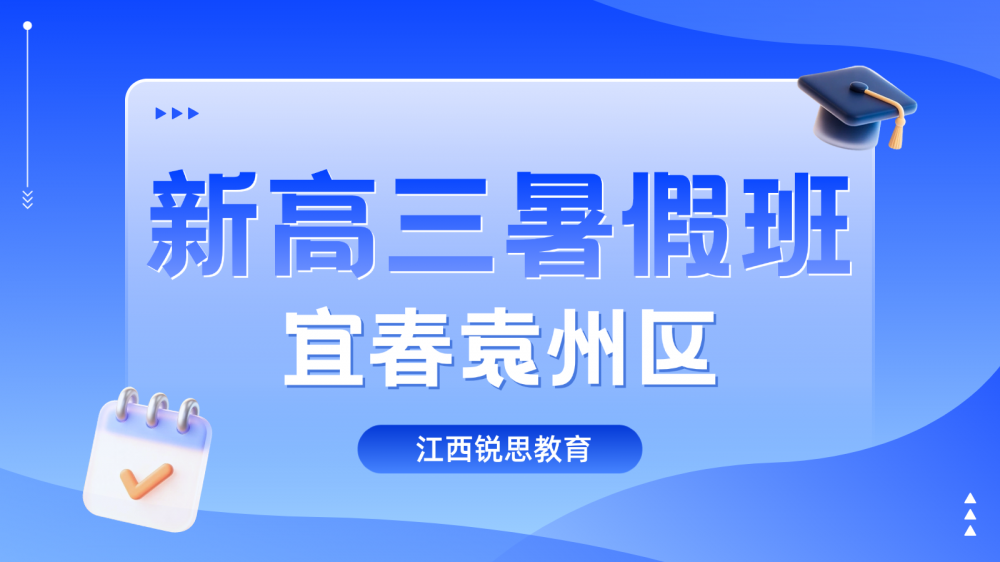 新高三暑假班

宜春袁州区

江西锐思教育